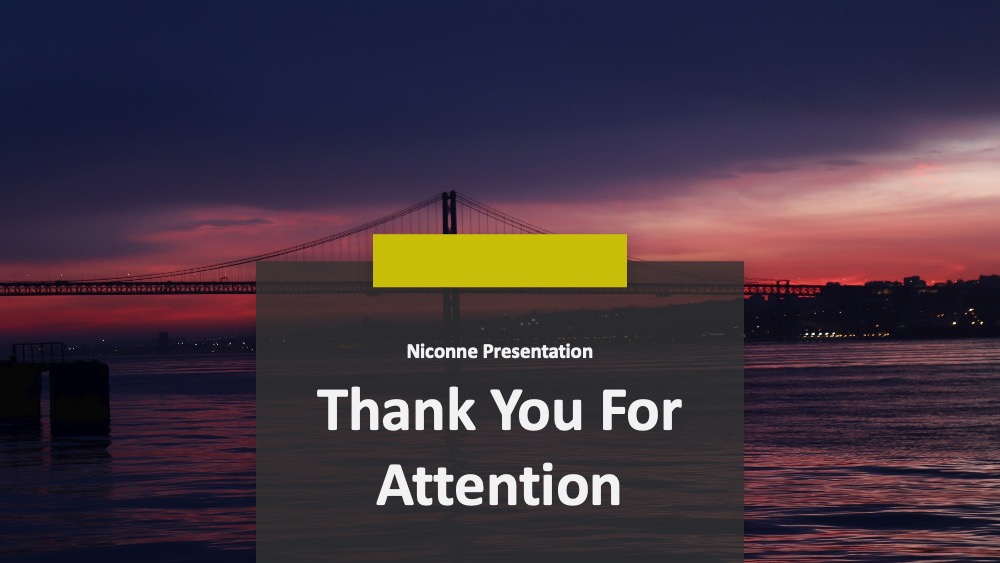 Niconne Presentation

Thank You For Attention